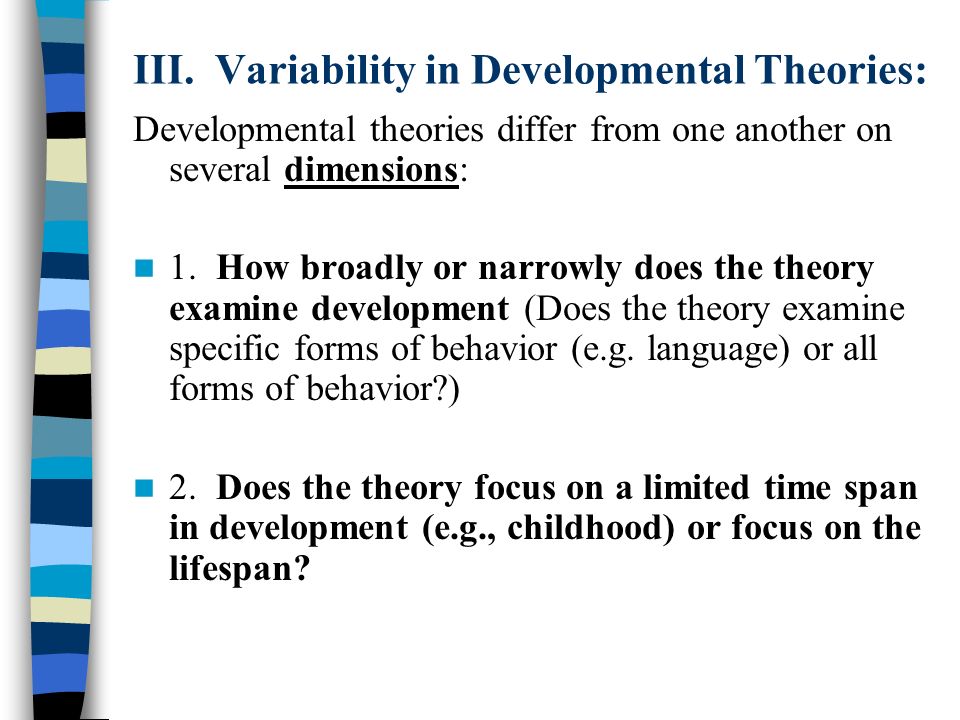 III. Variability in Developmental Theories:

Developmental theories differ from one another on several dimensions:

1. How broadly or narrowly does the theory examine development (Does the theory examine specific forms of behavior (e.g. language) or all forms of behavior?)

2. Does the theory focus on a limited time span in development (e.g., childhood) or focus on the lifespan?